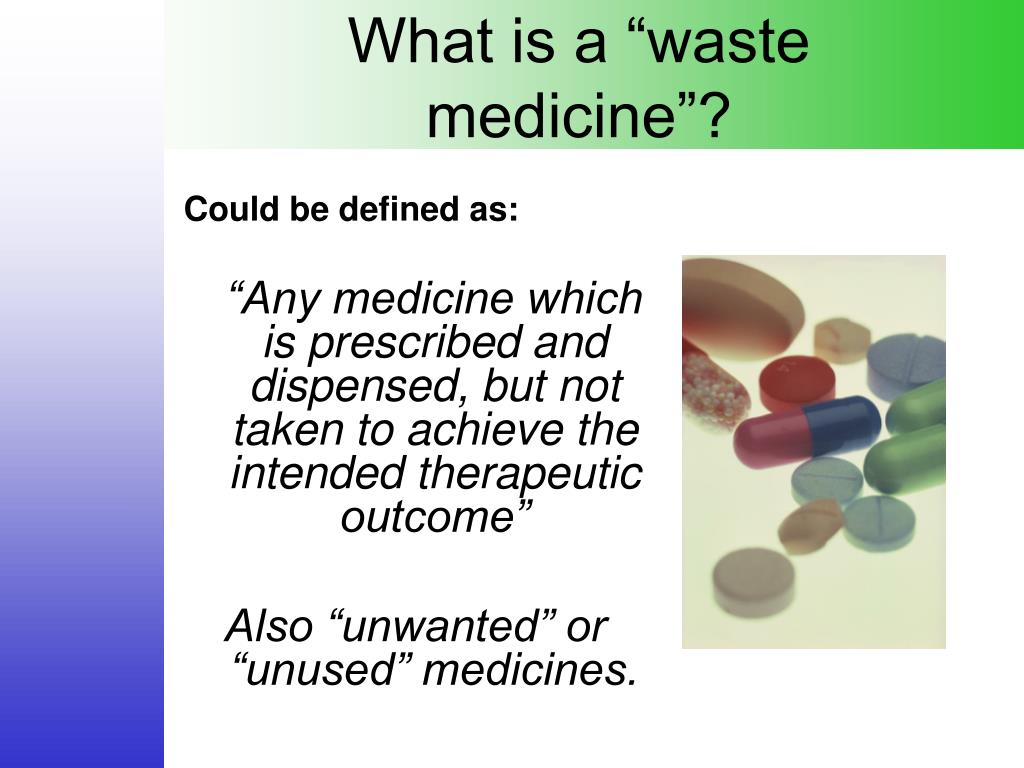 What is a “waste medicine”?

Could be defined as:

“Any medicine which is prescribed and dispensed, but not taken to achieve the intended therapeutic outcome”

Also “unwanted” or “unused” medicines.